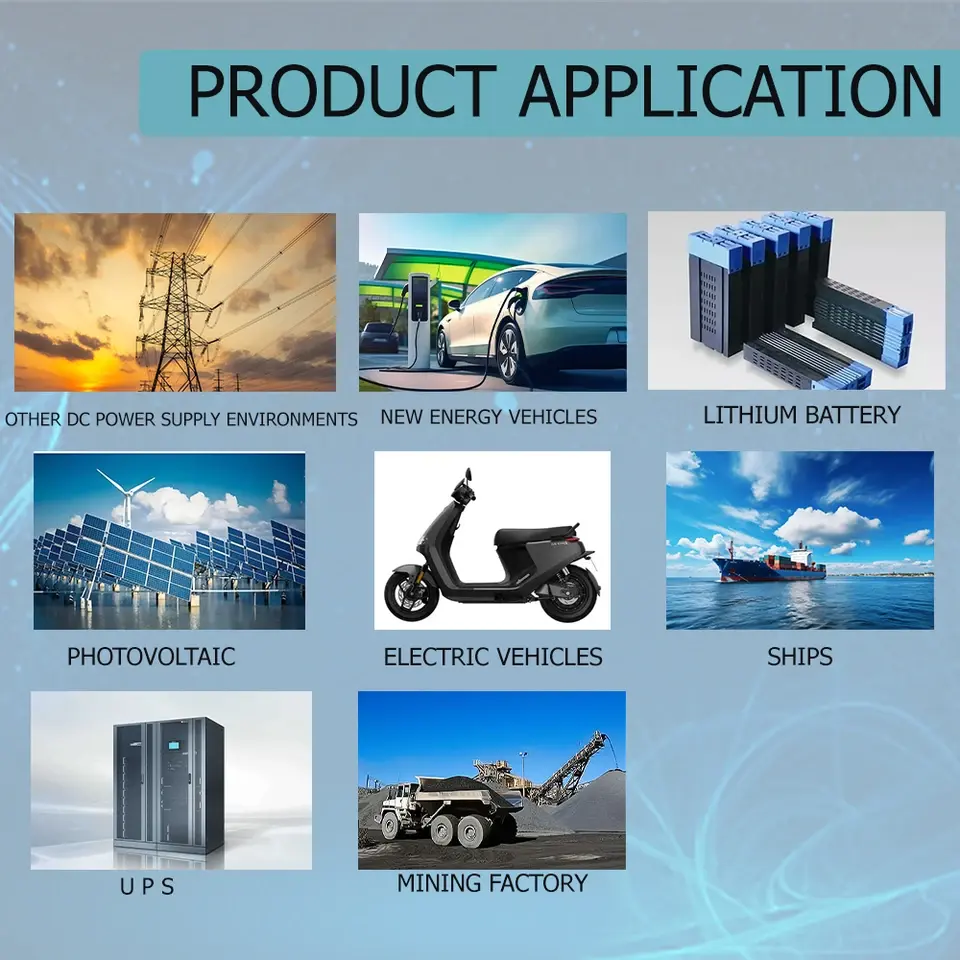 PRODUCT APPLICATION

OTHER DC POWER SUPPLY ENVIRONMENTS

NEW ENERGY VEHICLES

LITHIUM BATTERY

PHOTOVOLTAIC

ELECTRIC VEHICLES

SHIPS

U P S

MINING FACTORY